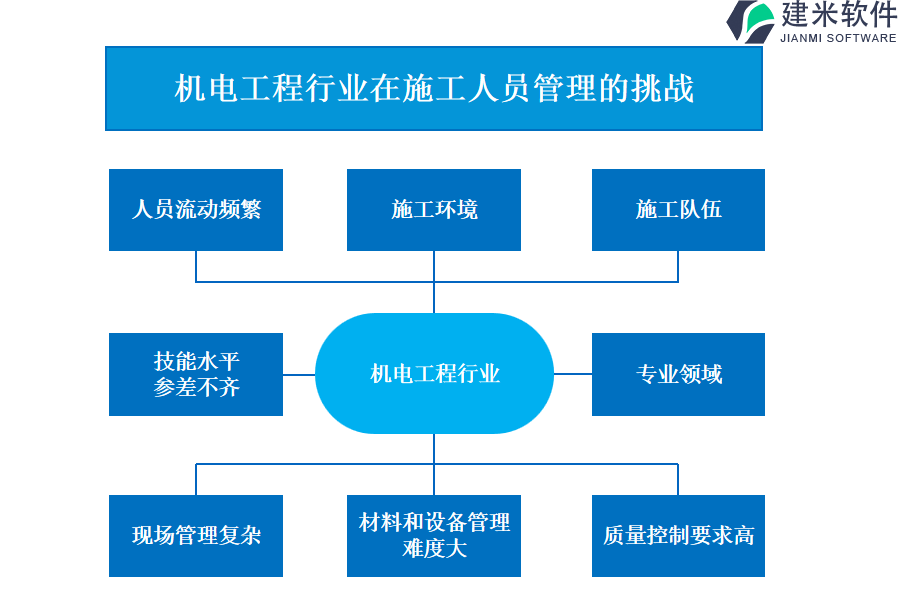 建米软件
JIANMI SOFTWARE

机电工程行业在施工人员管理的挑战

人员流动频繁

施工环境

施工队伍

技能水平参差不齐

机电工程行业

专业领域

现场管理复杂

材料和设备管理难度大

质量控制要求高